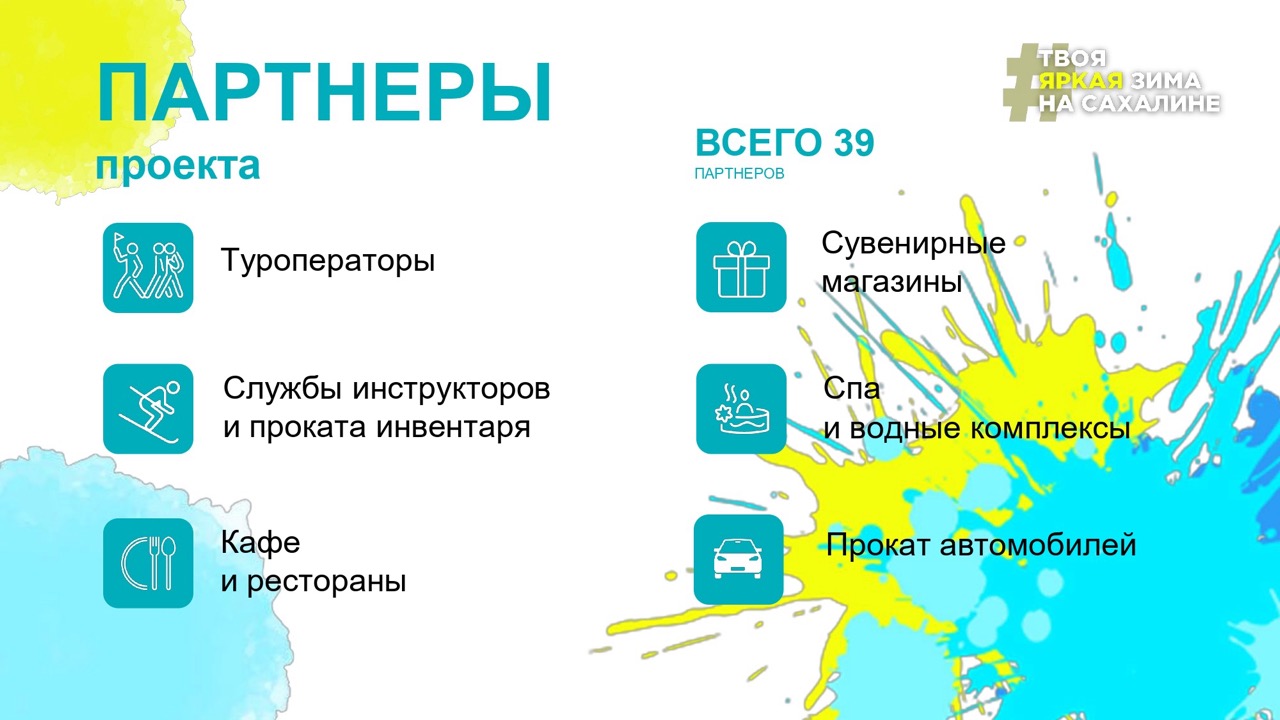 ПАРТНЕРЫ
проекта

#ТВОЯ ЯРКАЯ ЗИМА НА САХАЛИНЕ

ВСЕГО 39
ПАРТНЕРОВ

Туроператоры

Службы инструкторов и проката инвентаря

Кафе и рестораны

Сувенирные магазины

Спа и водные комплексы

Прокат автомобилей